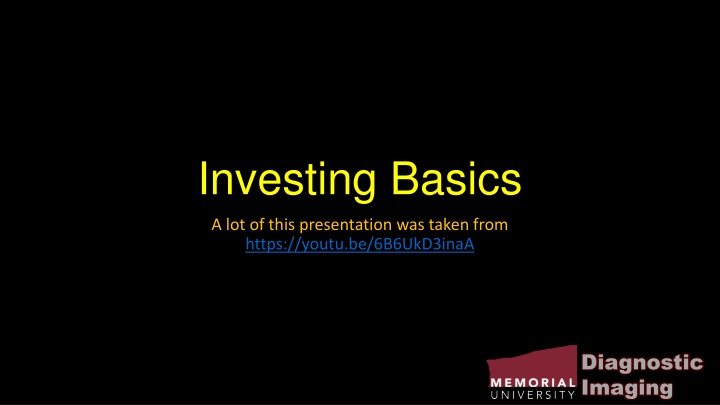 Investing Basics

A lot of this presentation was taken from https://youtu.be/6B6UkD3inaA

MEMORIAL UNIVERSITY

Diagnostic Imaging